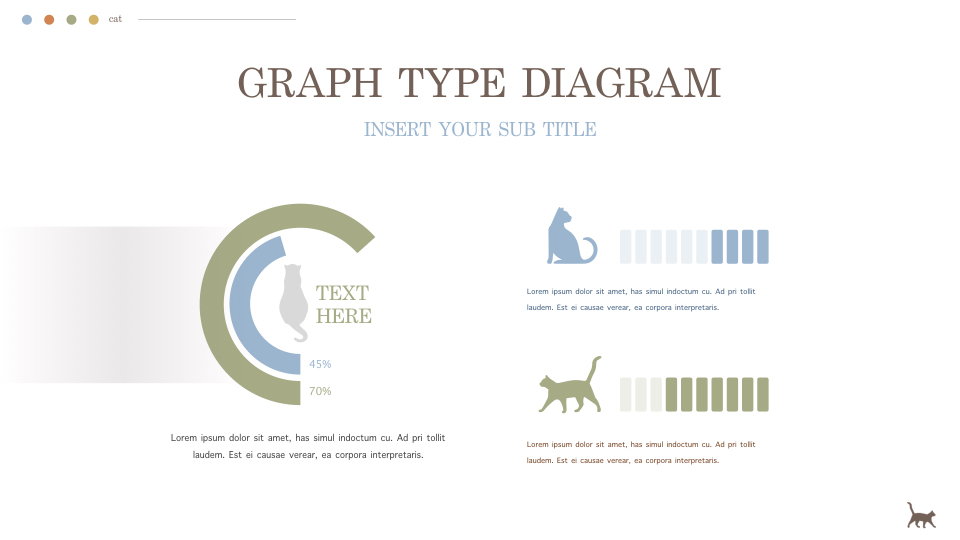 cat

GRAPH TYPE DIAGRAM

INSERT YOUR SUB TITLE

TEXT HERE

45%

70%

Lorem ipsum dolor sit amet, has simul indoctum cu. Ad pri tollit laudem. Est ei causae verear, ea corpora interpretaris.

Lorem ipsum dolor sit amet, has simul indoctum cu. Ad pri tollit laudem. Est ei causae verear, ea corpora interpretaris.

Lorem ipsum dolor sit amet, has simul indoctum cu. Ad pri tollit laudem. Est ei causae verear, ea corpora interpretaris.